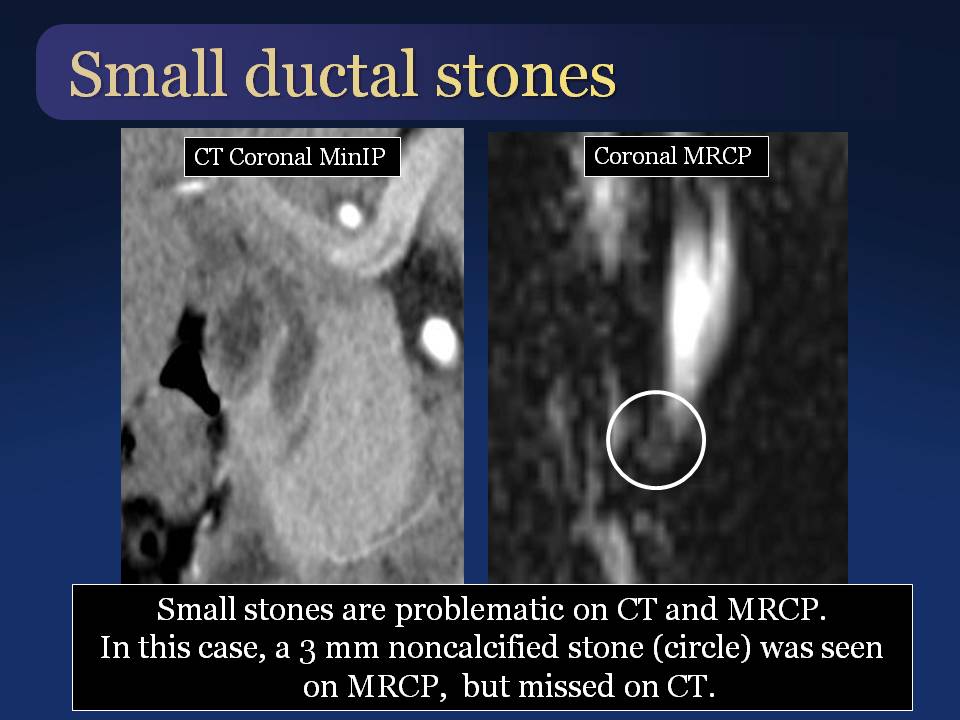 Small ductal stones

CT Coronal MinIP

Coronal MRCP

Small stones are problematic on CT and MRCP.
In this case, a 3 mm noncalcified stone (circle) was seen on MRCP, but missed on CT.